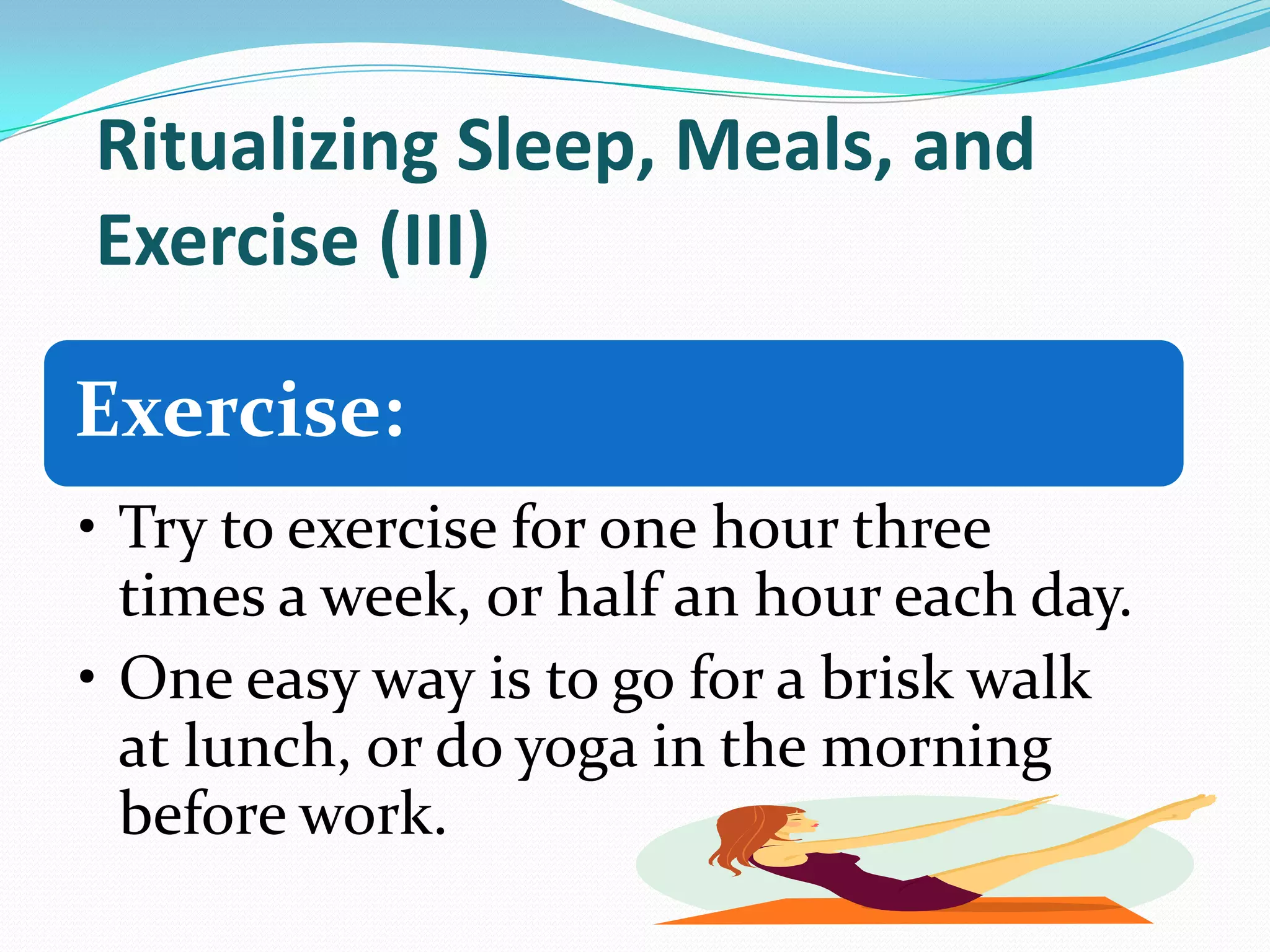 Ritualizing Sleep, Meals, and Exercise (III)

Exercise:

• Try to exercise for one hour three times a week, or half an hour each day.
• One easy way is to go for a brisk walk at lunch, or do yoga in the morning before work.